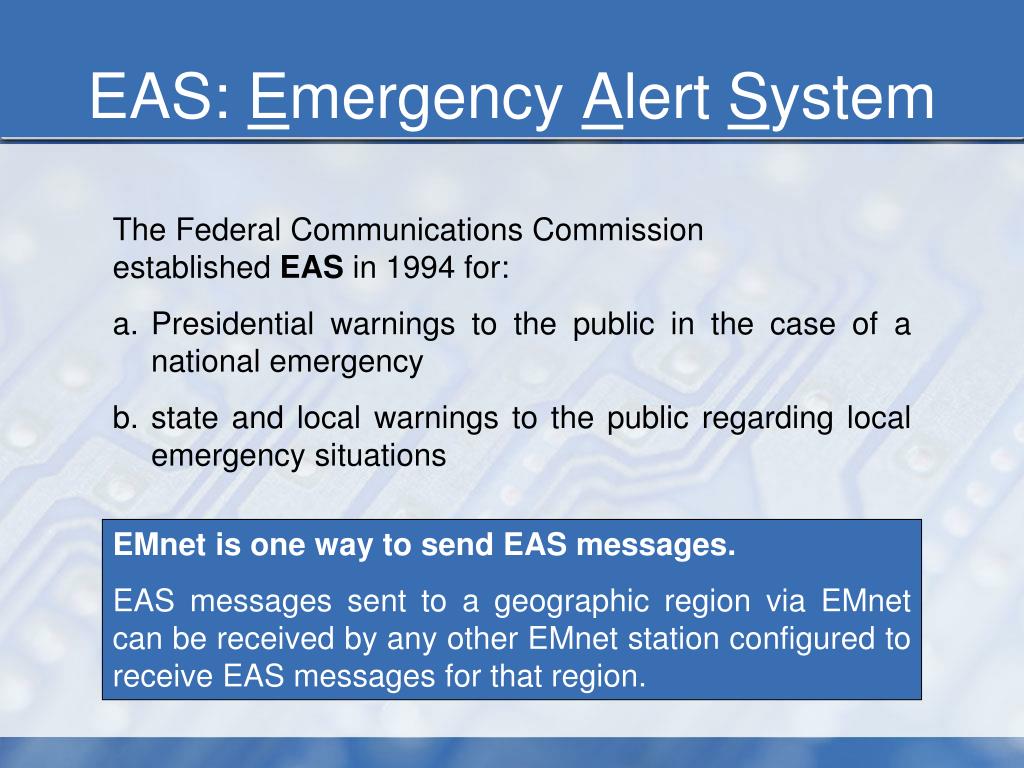 EAS: Emergency Alert System

The Federal Communications Commission established EAS in 1994 for:

a. Presidential warnings to the public in the case of a national emergency

b. state and local warnings to the public regarding local emergency situations

EMnet is one way to send EAS messages.

EAS messages sent to a geographic region via EMnet can be received by any other EMnet station configured to receive EAS messages for that region.